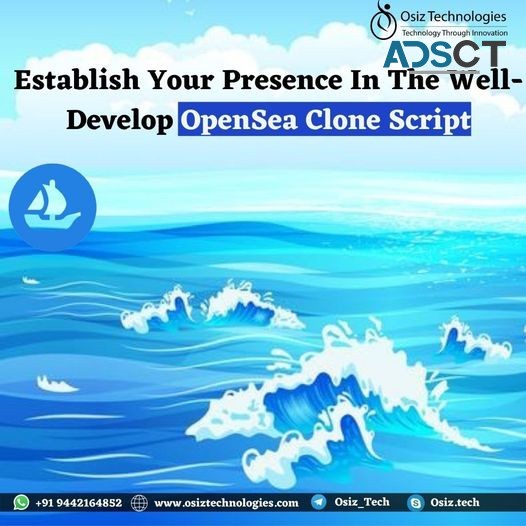 Osiz Technologies
Technology Through Innovation

ADSCT

Establish Your Presence In The Well-Develop OpenSea Clone Script

+91 9442164852 www.osiztechnologies.com Osiz_Tech Osiz.tech